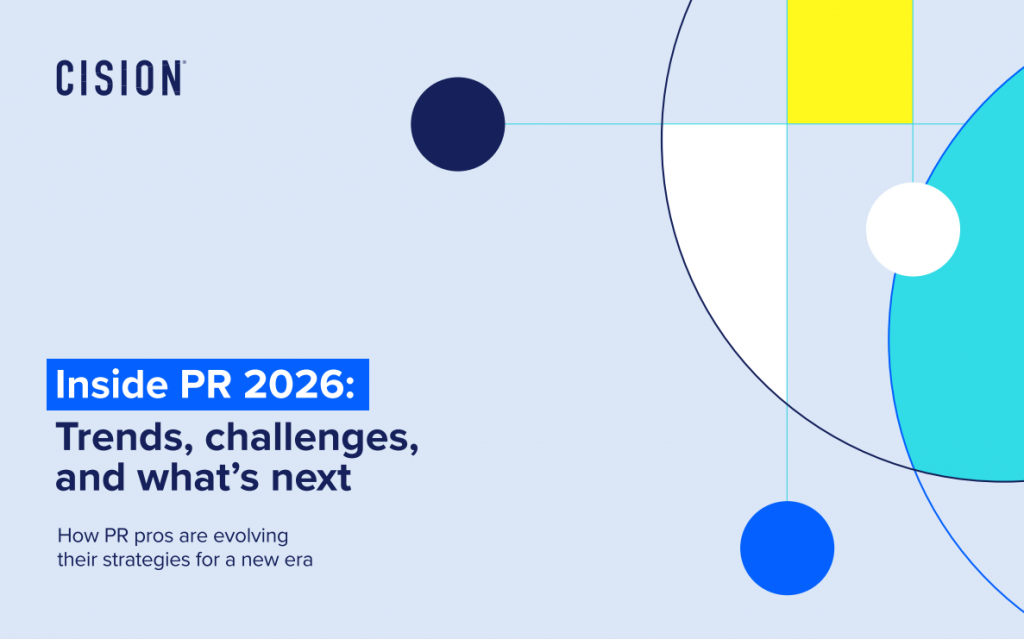 CISION

Inside PR 2026:
Trends, challenges, and what's next

How PR pros are evolving their strategies for a new era